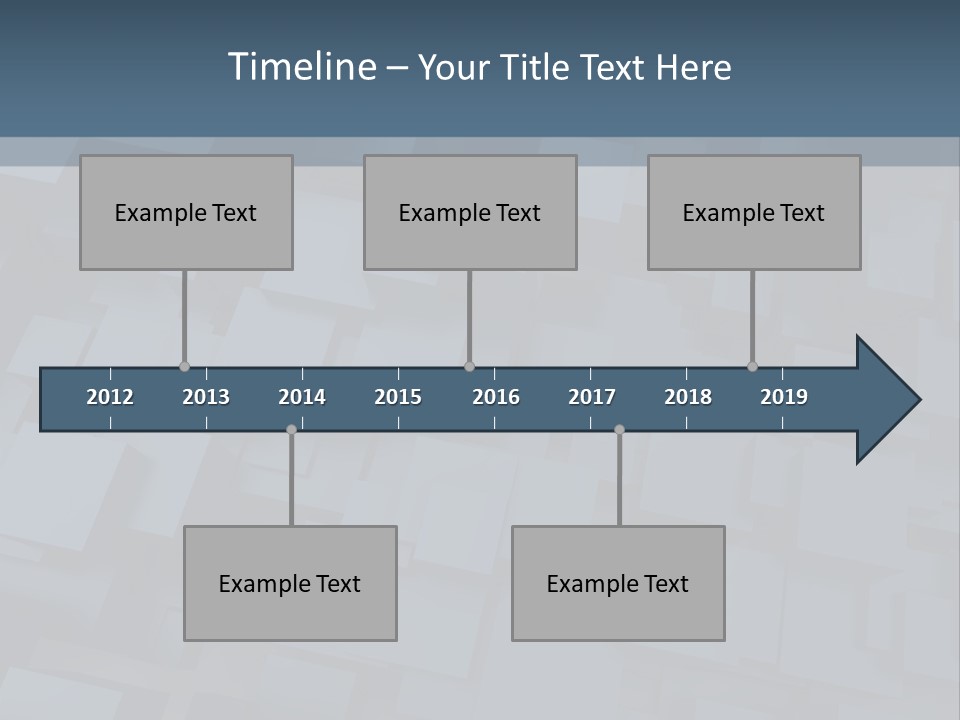 Timeline – Your Title Text Here

Example Text

Example Text

Example Text

2012 2013 2014 2015 2016 2017 2018 2019

Example Text

Example Text